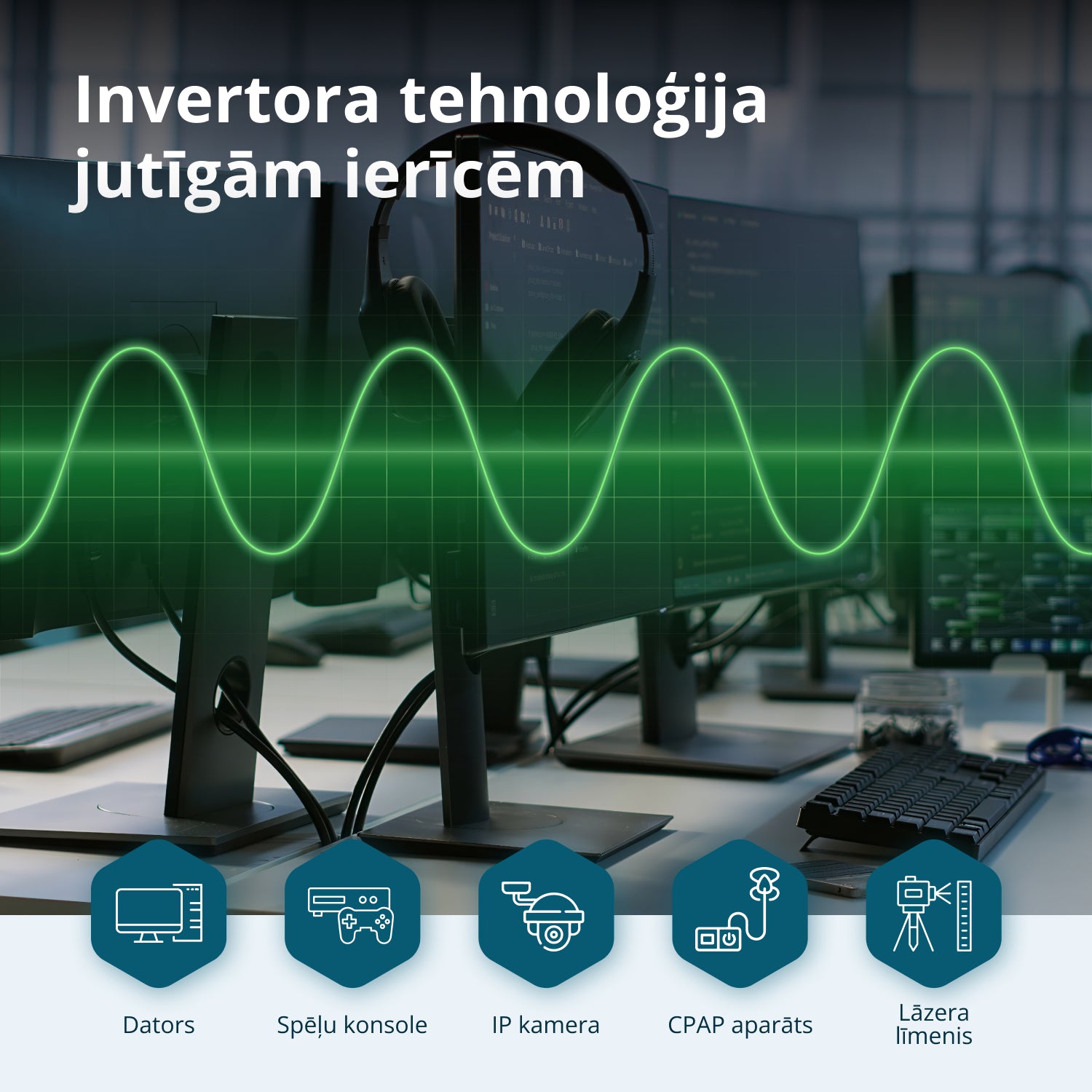 Invertora tehnoloģija jutīgām ierīcēm

Dators

Spēļu konsole

IP kamera

CPAP aparāts

Lāzera līmenis